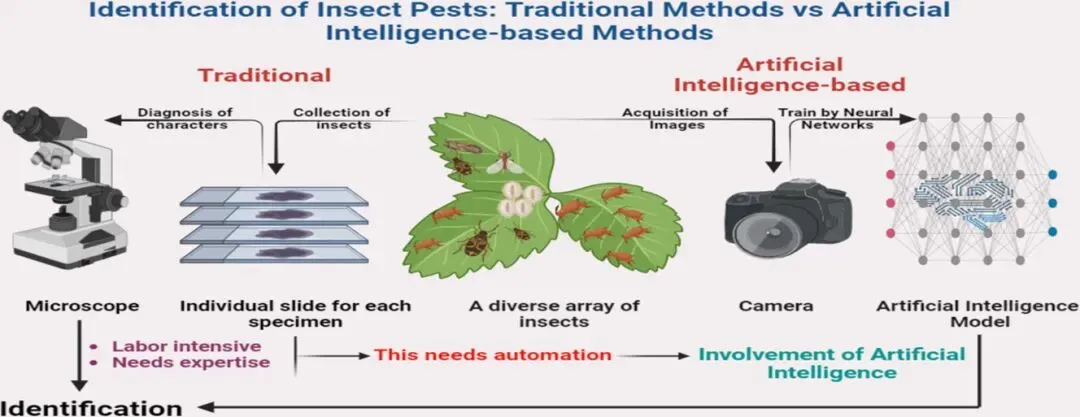 Identification of Insect Pests: Traditional Methods vs Artificial Intelligence-based Methods

Traditional

Artificial Intelligence-based

Diagnosis of characters

Collection of insects

Acquisition of Images

Train by Neural Networks

Microscope

Individual slide for each specimen

A diverse array of insects

Camera

Artificial Intelligence Model

• Labor intensive
• Needs expertise

This needs automation

Involvement of Artificial Intelligence

Identification